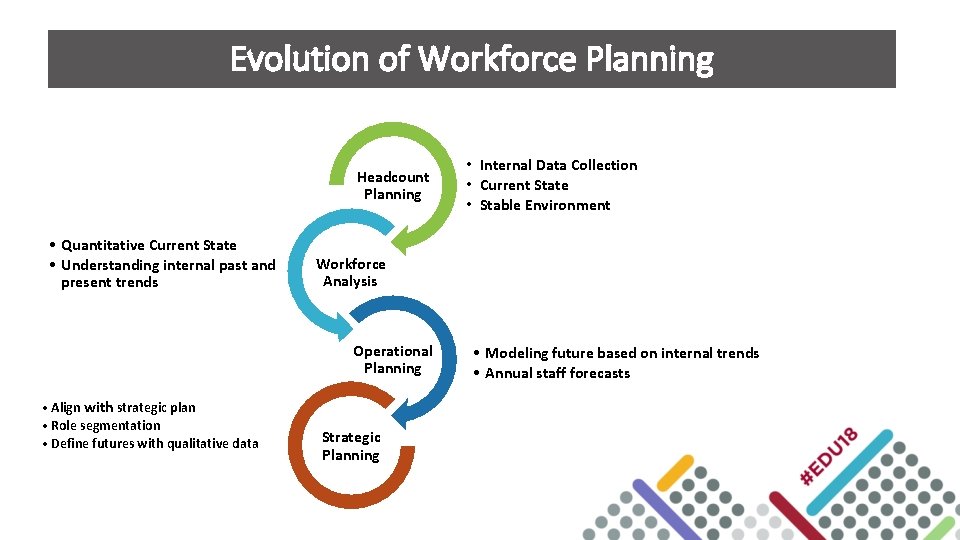 Evolution of Workforce Planning

Headcount Planning

• Internal Data Collection
• Current State
• Stable Environment

• Quantitative Current State
• Understanding internal past and present trends

Workforce Analysis

Operational Planning

• Modeling future based on internal trends
• Annual staff forecasts

• Align with strategic plan
• Role segmentation
• Define futures with qualitative data

Strategic Planning

#EDU18